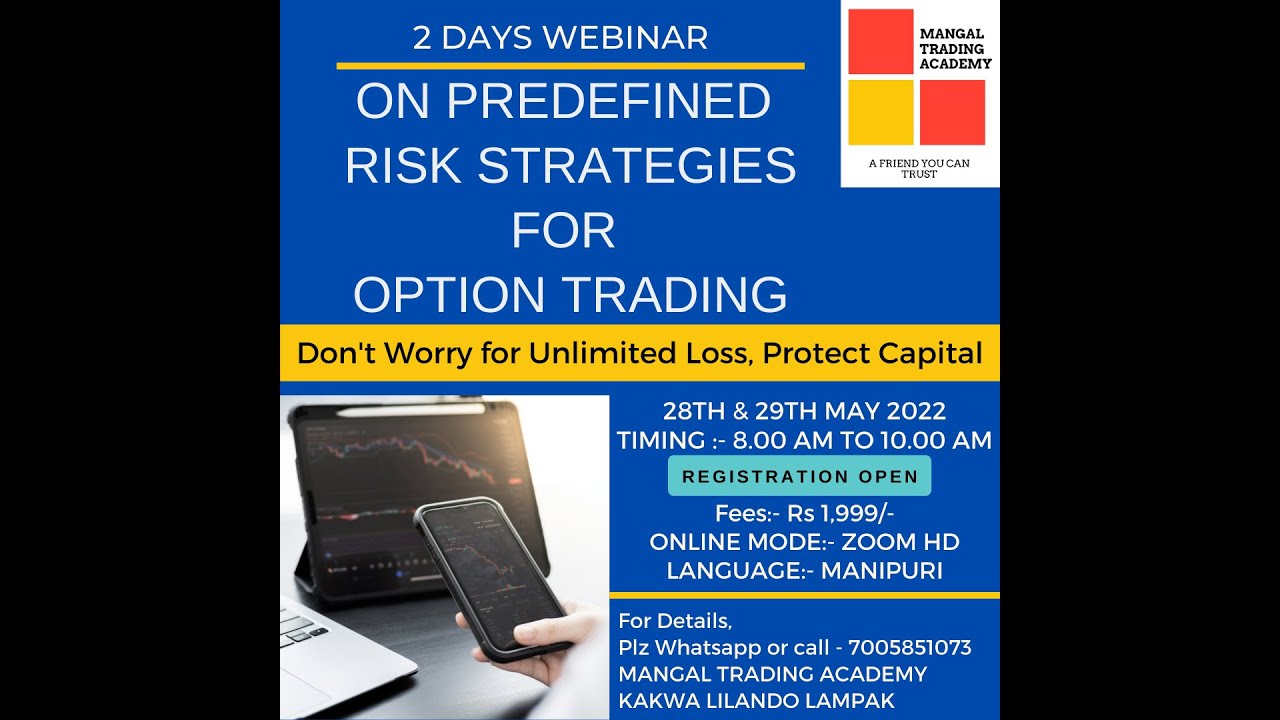 2 DAYS WEBINAR

ON PREDEFINED RISK STRATEGIES FOR OPTION TRADING

MANGAL TRADING ACADEMY

A FRIEND YOU CAN TRUST

Don't Worry for Unlimited Loss, Protect Capital

28TH & 29TH MAY 2022
TIMING :- 8.00 AM TO 10.00 AM

REGISTRATION OPEN

Fees:- Rs 1,999/-
ONLINE MODE:- ZOOM HD
LANGUAGE:- MANIPURI

For Details,
Plz Whatsapp or call - 7005851073
MANGAL TRADING ACADEMY
KAKWA LILANDO LAMPAK